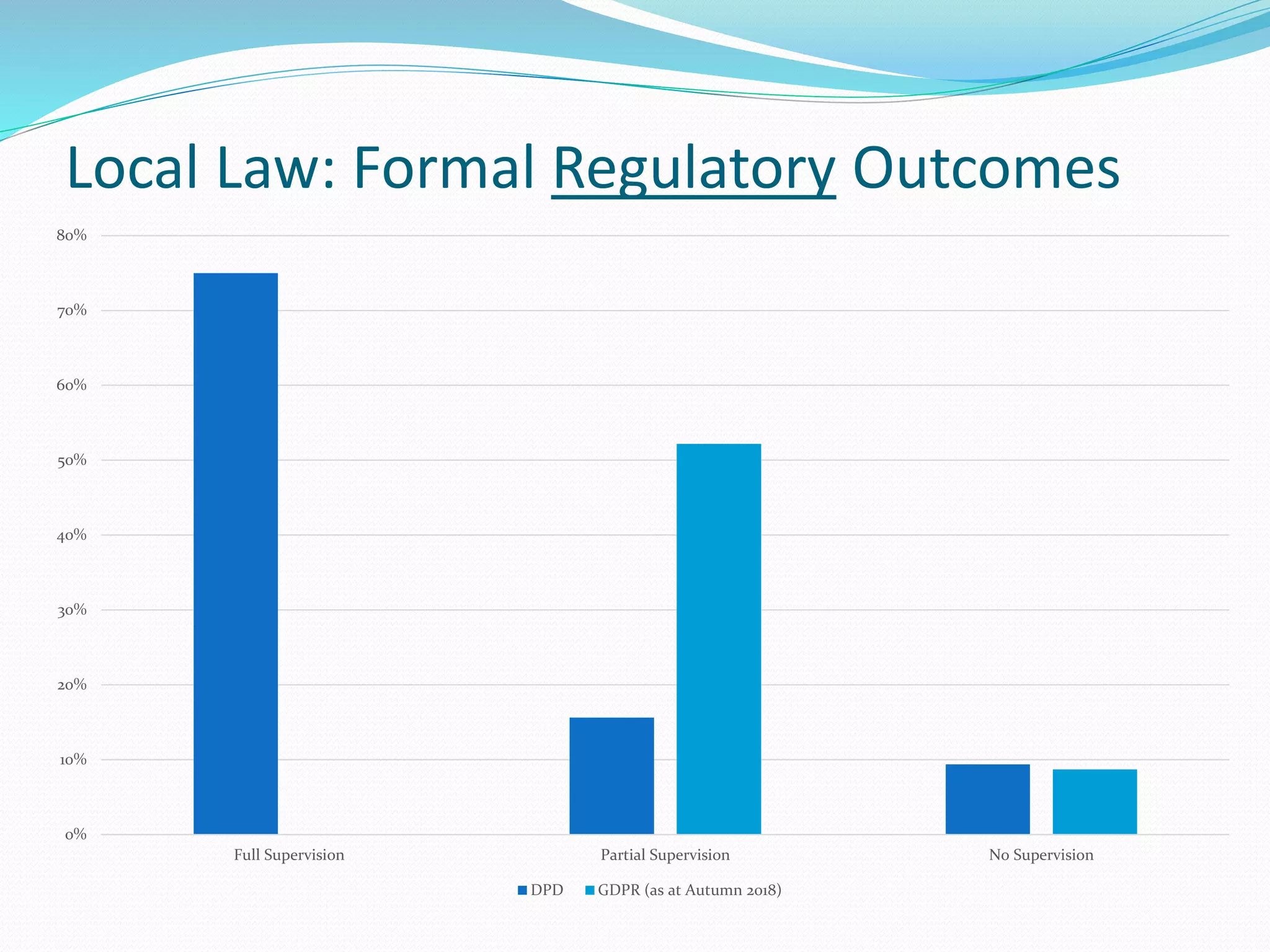 Local Law: Formal Regulatory Outcomes

80%
70%
60%
50%
40%
30%
20%
10%
0%

Full Supervision
Partial Supervision
No Supervision

DPD GDPR (as at Autumn 2018)